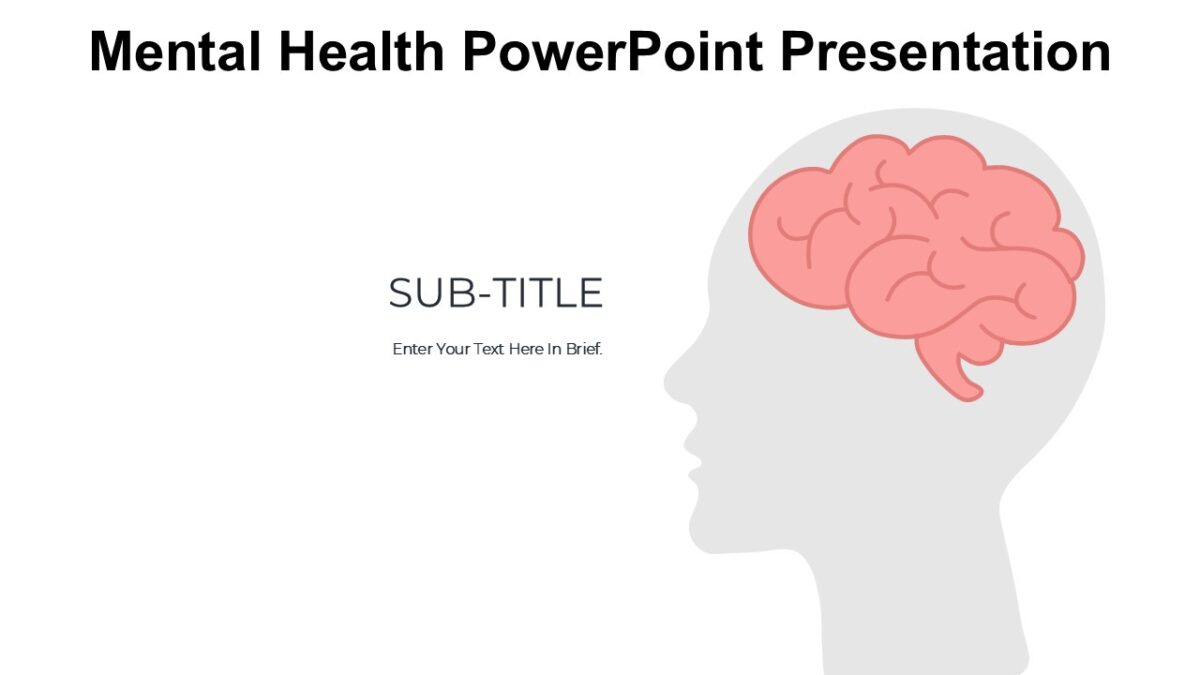 Mental Health PowerPoint Presentation

SUB-TITLE

Enter Your Text Here In Brief.